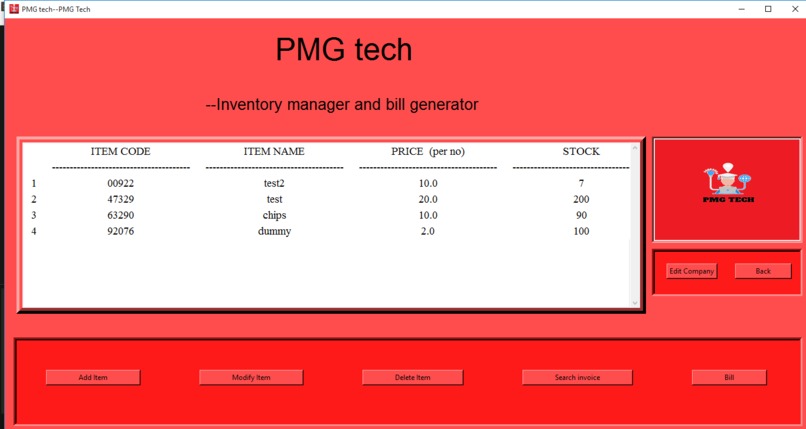 PMG tech--PMG Tech

PMG tech

--Inventory manager and bill generator

| | ITEM CODE | ITEM NAME | PRICE (per no) | STOCK |
|---|---|---|---|---|
| 1 | 00922 | test2 | 10.0 | 7 |
| 2 | 47329 | test | 20.0 | 200 |
| 3 | 63290 | chips | 10.0 | 90 |
| 4 | 92076 | dummy | 2.0 | 100 |

PMG TECH

Edit Company
Back

Add Item
Modify Item
Delete Item
Search invoice
Bill